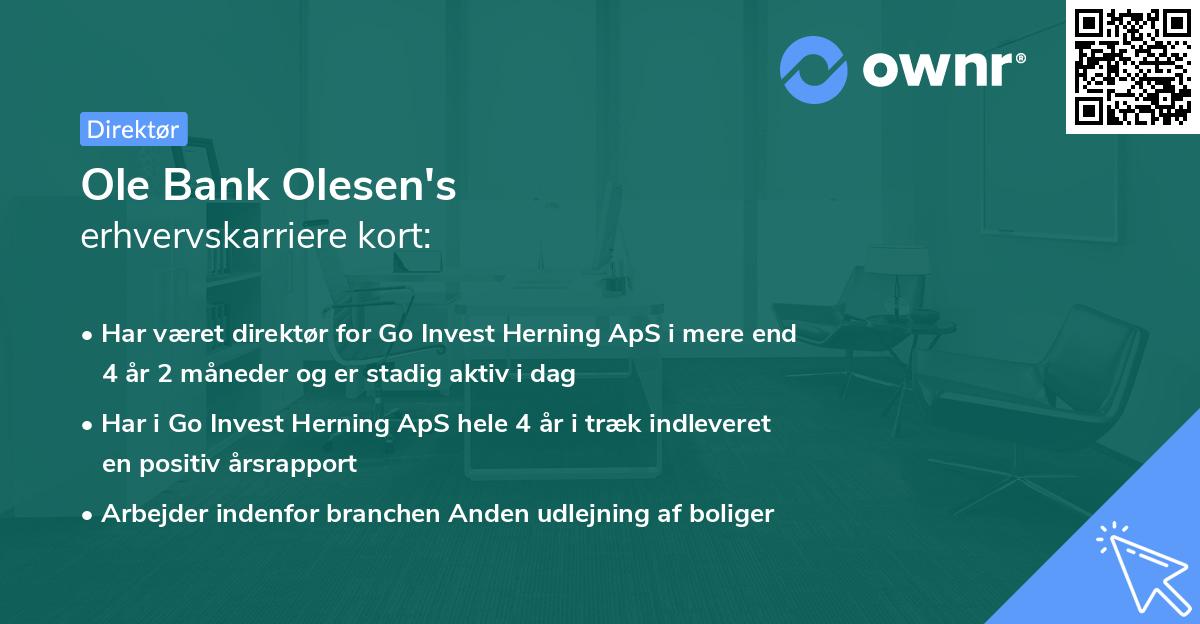 ownr®

Direktør

Ole Bank Olesen's
erhvervskarriere kort:

• Har været direktør for Go Invest Herning ApS i mere end 4 år 2 måneder og er stadig aktiv i dag

• Har i Go Invest Herning ApS hele 4 år i træk indleveret en positiv årsrapport

• Arbejder indenfor branchen Anden udlejning af boliger